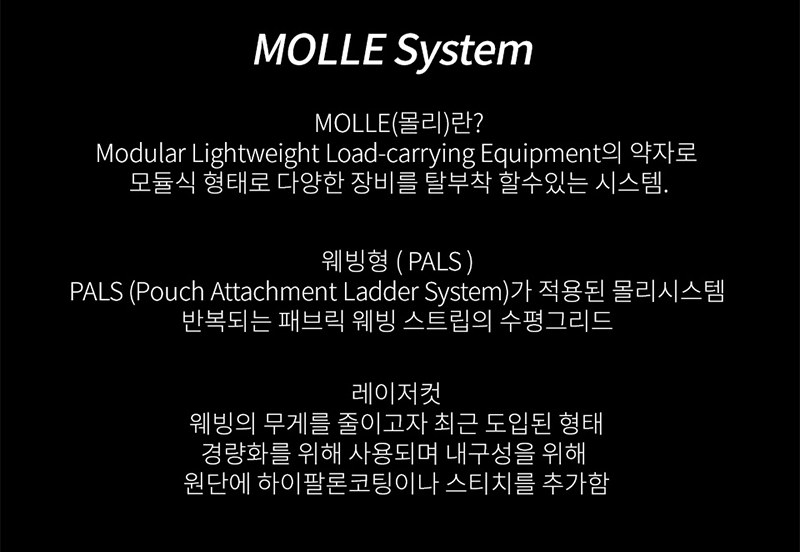 MOLLE System

MOLLE(몰리)란?
Modular Lightweight Load-carrying Equipment의 약자로
모듈식 형태로 다양한 장비를 탈부착 할수있는 시스템.

웨빙형 ( PALS )
PALS (Pouch Attachment Ladder System)가 적용된 몰리시스템
반복되는 패브릭 웨빙 스트립의 수평그리드

레이저컷
웨빙의 무게를 줄이고자 최근 도입된 형태
경량화를 위해 사용되며 내구성을 위해
원단에 하이팔론코팅이나 스티치를 추가함